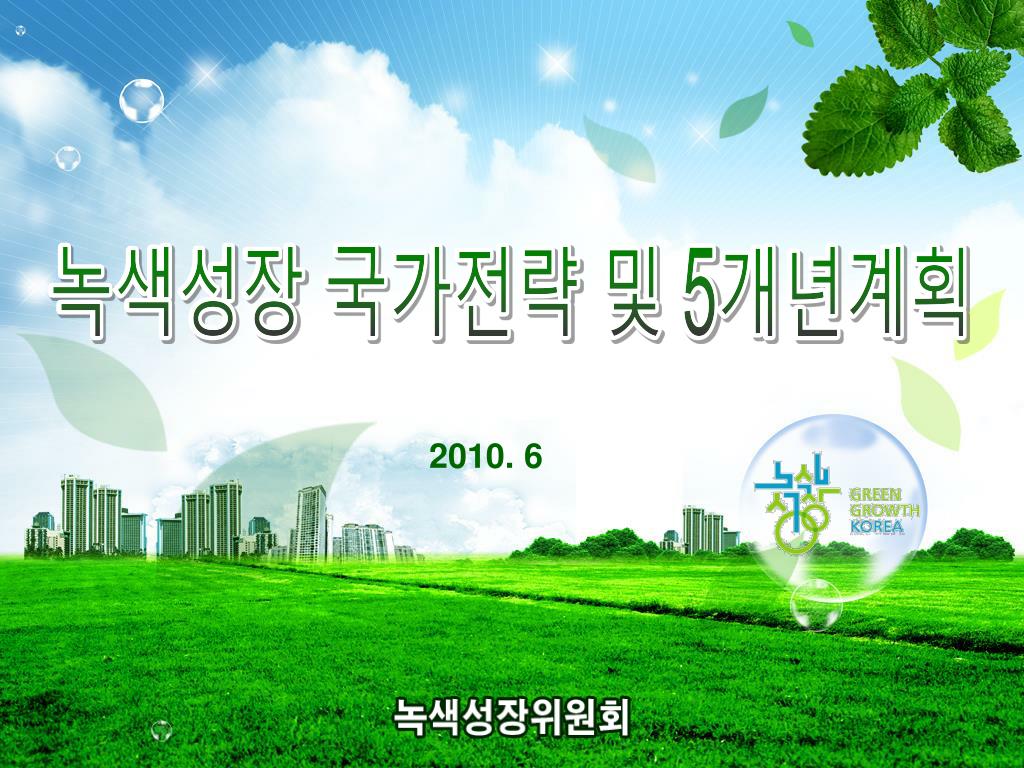 녹색성장 국가전략 및 5개년계획

2010. 6

녹색성장

GREEN GROWTH KOREA

녹색성장위원회